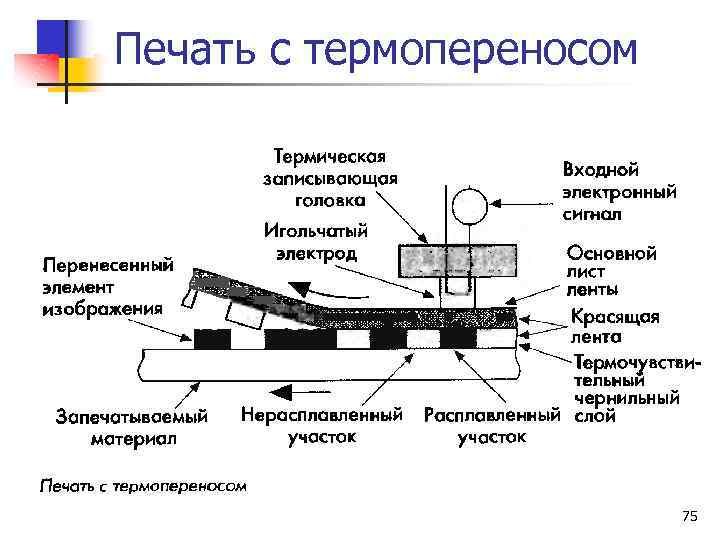 Печать с термопереносом

Термическая записывающая головка

Входной электронный сигнал

Игольчатый электрод

Перенесенный элемент изображения

Основной лист ленты

Красящая лента

Термочувствительный чернильный слой

Запечатываемый материал

Нерасплавленный участок

Расплавленный участок

Печать с термопереносом

75